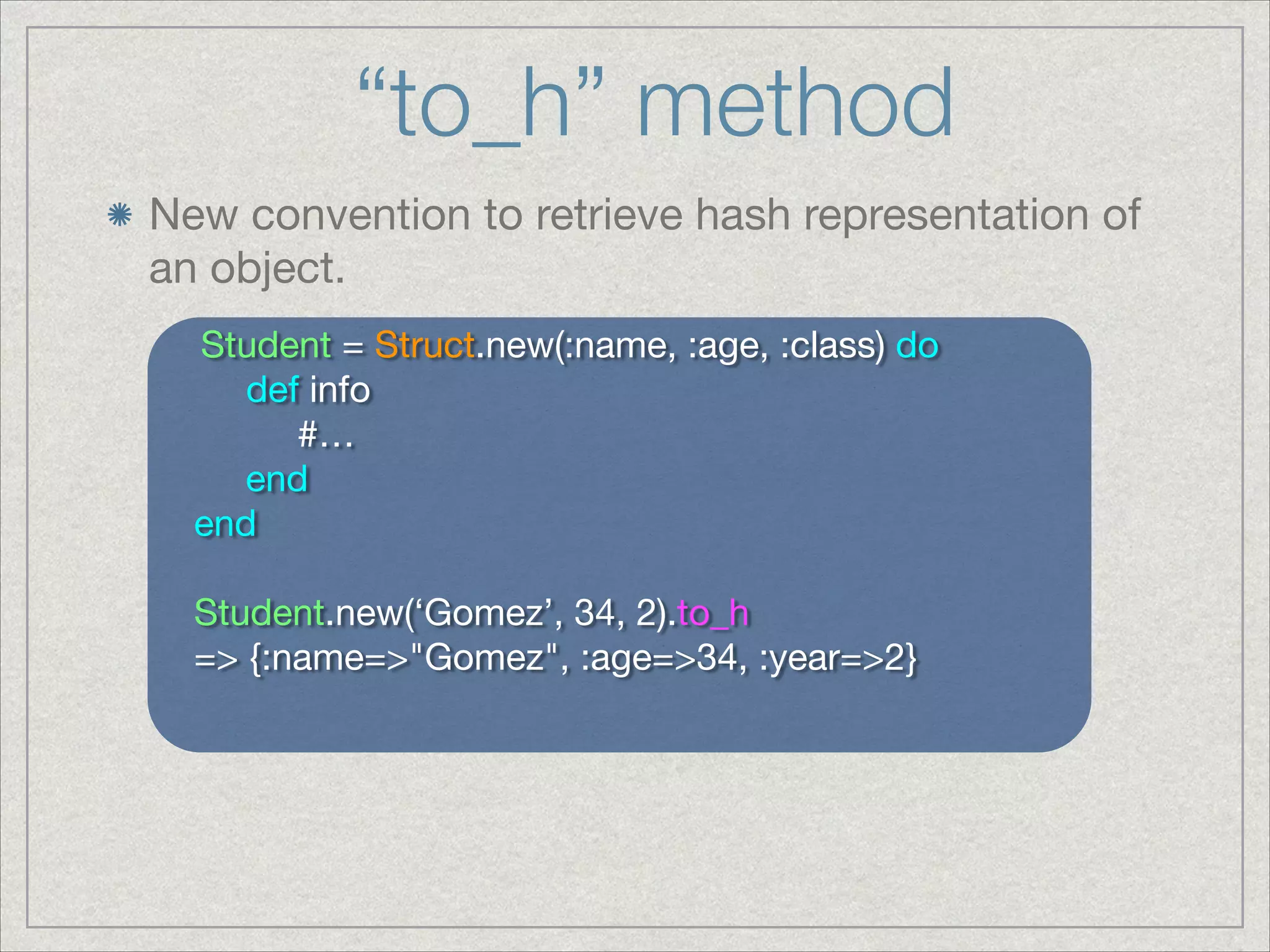 “to_h” method

New convention to retrieve hash representation of an object.

Student = Struct.new(:name, :age, :class) do
def info
#…
end
end

Student.new(‘Gomez’, 34, 2).to_h
=> {:name=>"Gomez", :age=>34, :year=>2}